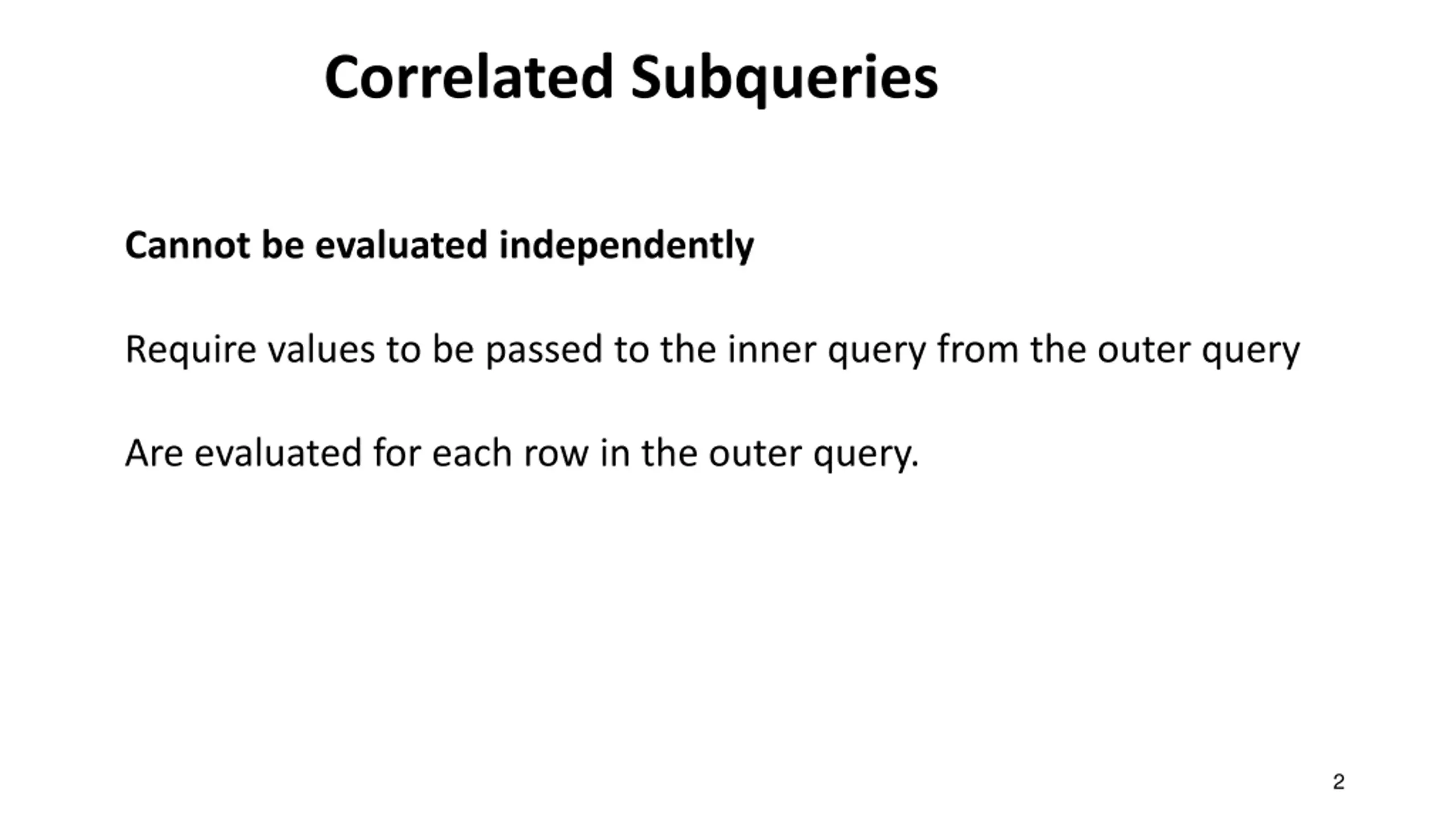 Correlated Subqueries

Cannot be evaluated independently

Require values to be passed to the inner query from the outer query

Are evaluated for each row in the outer query.

2